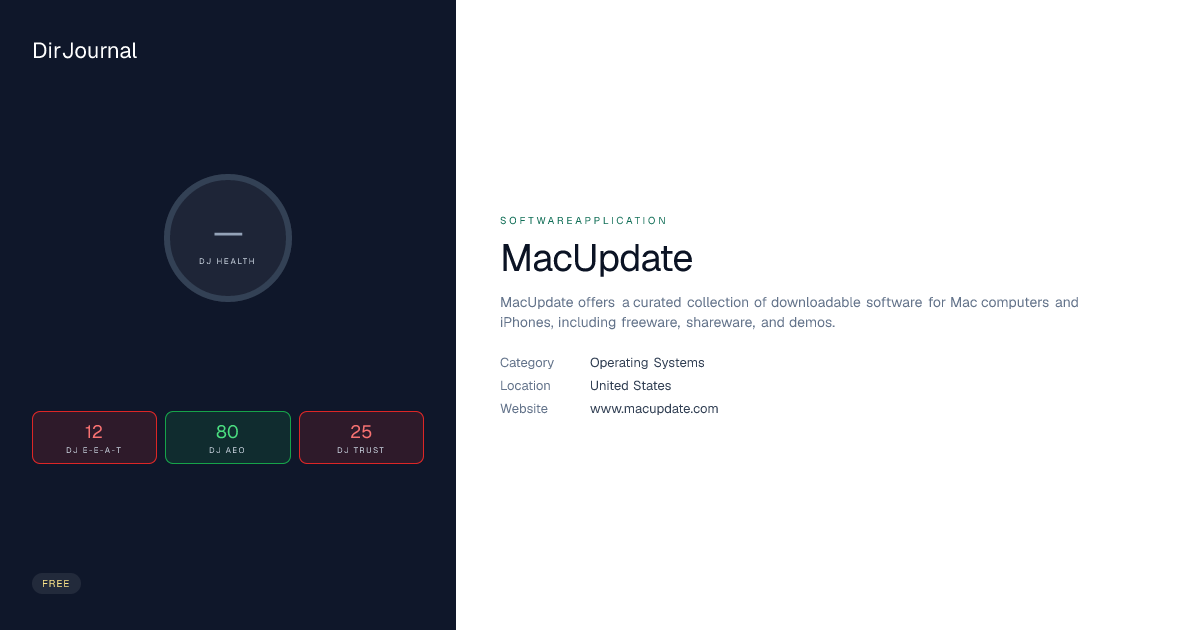 DirJournal

—

DJ HEALTH

12
DJ E-E-A-T

80
DJ AEO

25
DJ TRUST

FREE

SOFTWAREAPPLICATION

MacUpdate

MacUpdate offers a curated collection of downloadable software for Mac computers and iPhones, including freeware, shareware, and demos.

Category Operating Systems
Location United States
Website www.macupdate.com